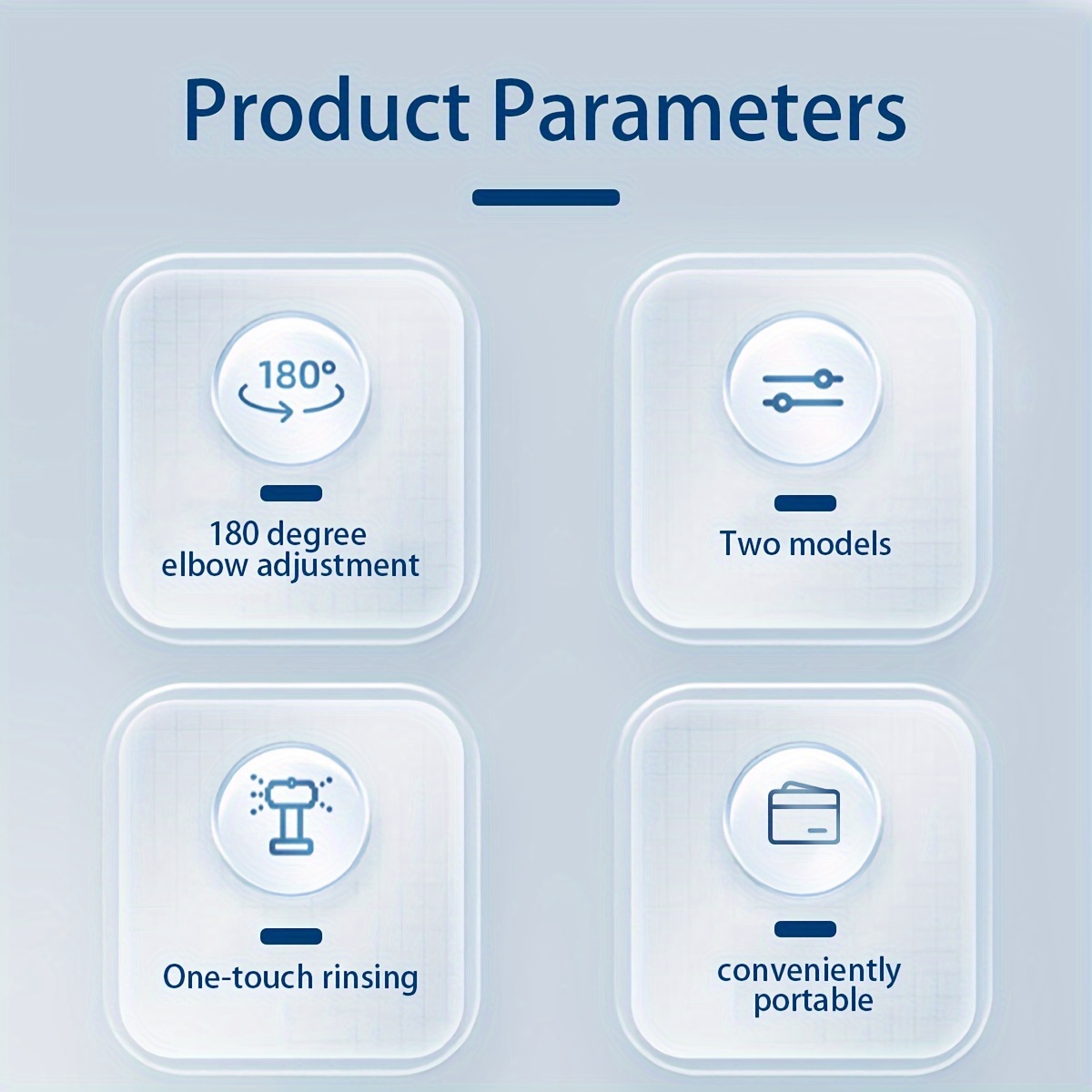 Product Parameters

180°

180 degree elbow adjustment

Two models

One-touch rinsing

conveniently portable